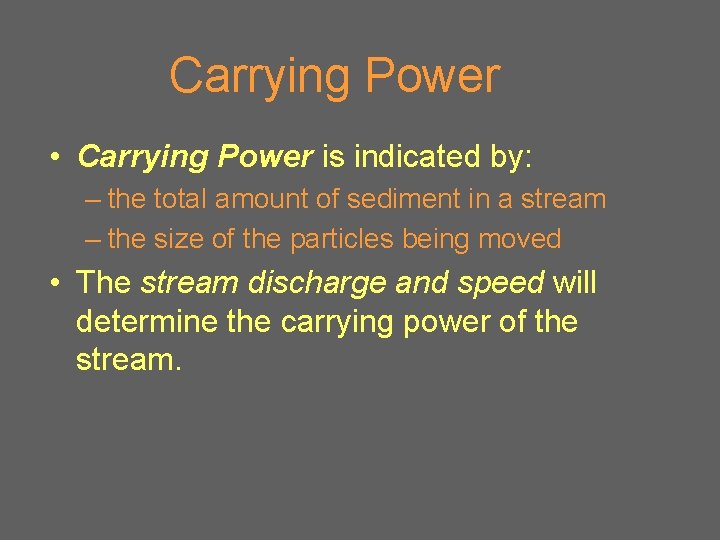 Carrying Power

• Carrying Power is indicated by:

– the total amount of sediment in a stream

– the size of the particles being moved

• The stream discharge and speed will determine the carrying power of the stream.